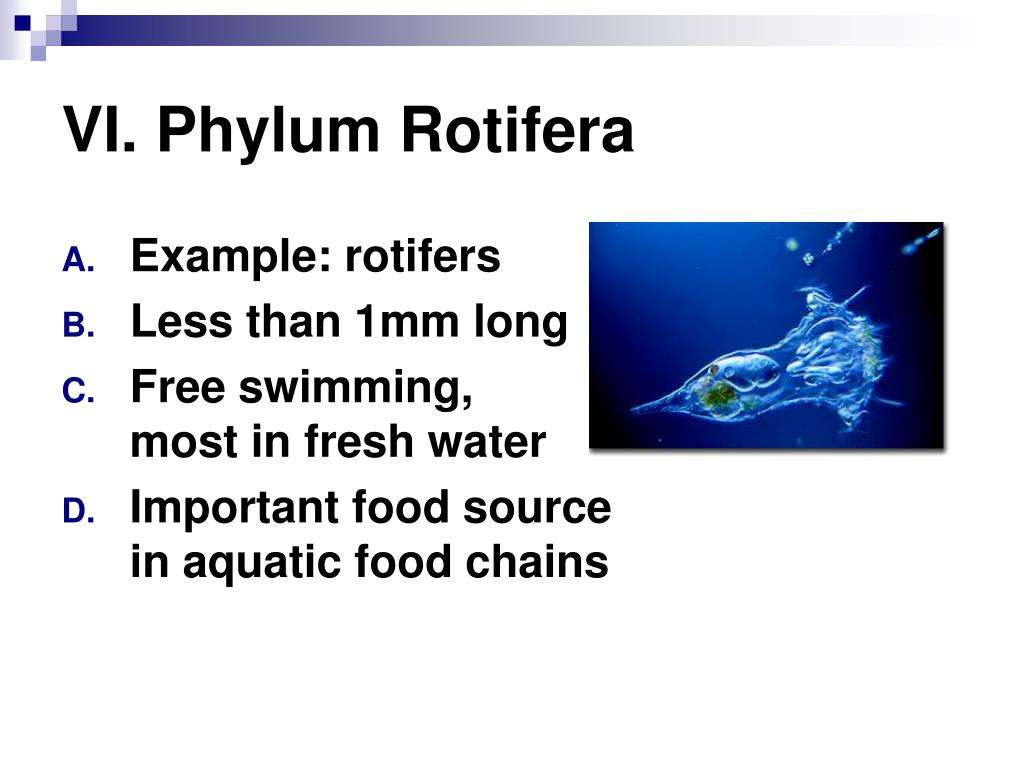 VI. Phylum Rotifera

A. Example: rotifers
B. Less than 1mm long
C. Free swimming, most in fresh water
D. Important food source in aquatic food chains